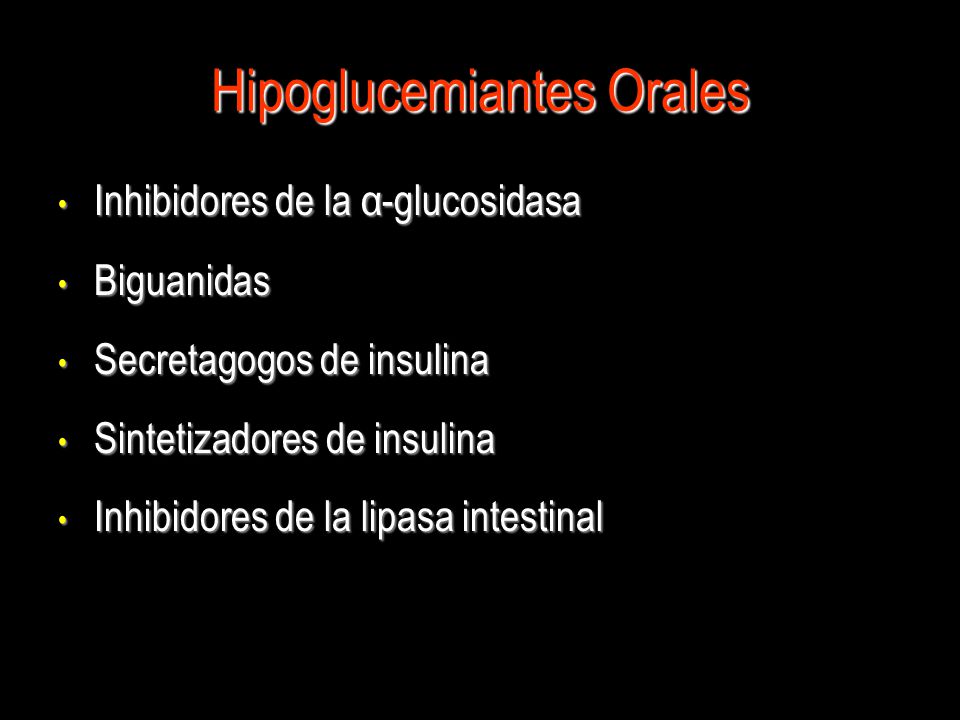 Hipoglucemiantes Orales

• Inhibidores de la α-glucosidasa
• Biguanidas
• Secretagogos de insulina
• Sintetizadores de insulina
• Inhibidores de la lipasa intestinal